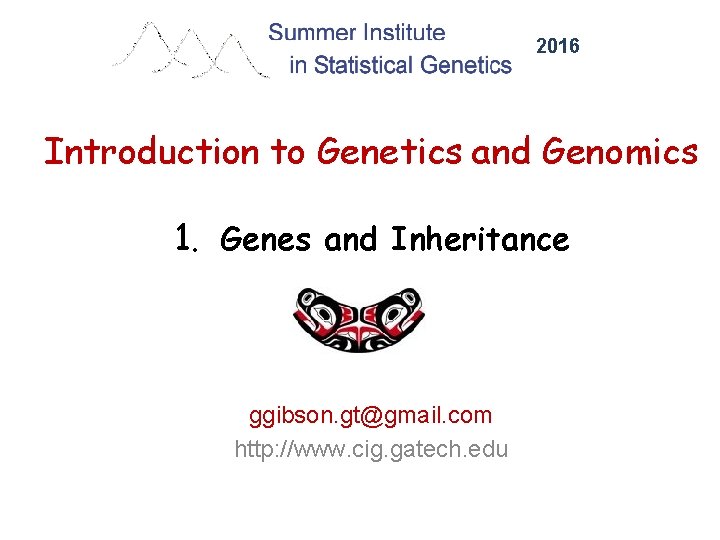 Summer Institute in Statistical Genetics

2016

Introduction to Genetics and Genomics

1. Genes and Inheritance

ggibson.gt@gmail.com
http://www.cig.gatech.edu